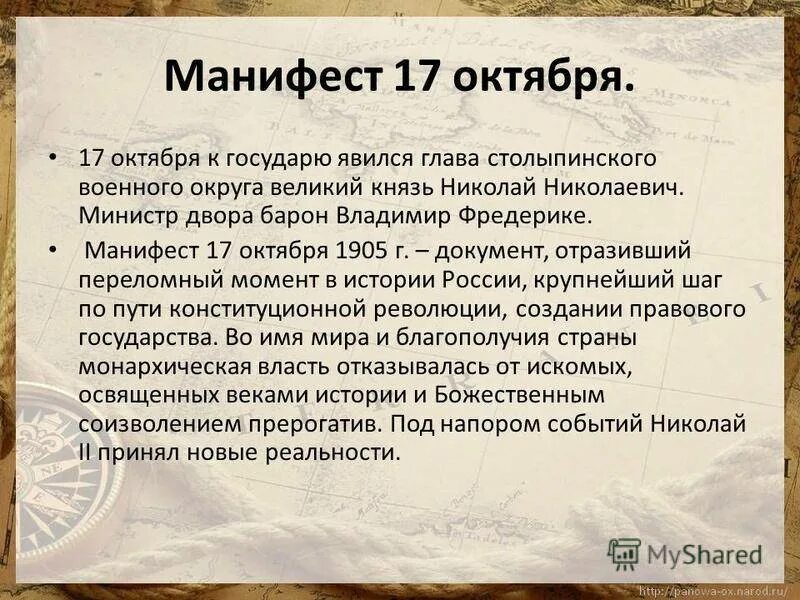 Манифест 17 октября.

• 17 октября к государю явился глава столыпинского военного округа великий князь Николай Николаевич. Министр двора барон Владимир Фредерике.

• Манифест 17 октября 1905 г. – документ, отразивший переломный момент в истории России, крупнейший шаг по пути конституционной революции, создании правового государства. Во имя мира и благополучия страны монархическая власть отказывалась от искомых, освященных веками истории и Божественным соизволением прерогатив. Под напором событий Николай II принял новые реальности.

MyShared

http://panowa-ox.narod.ru/